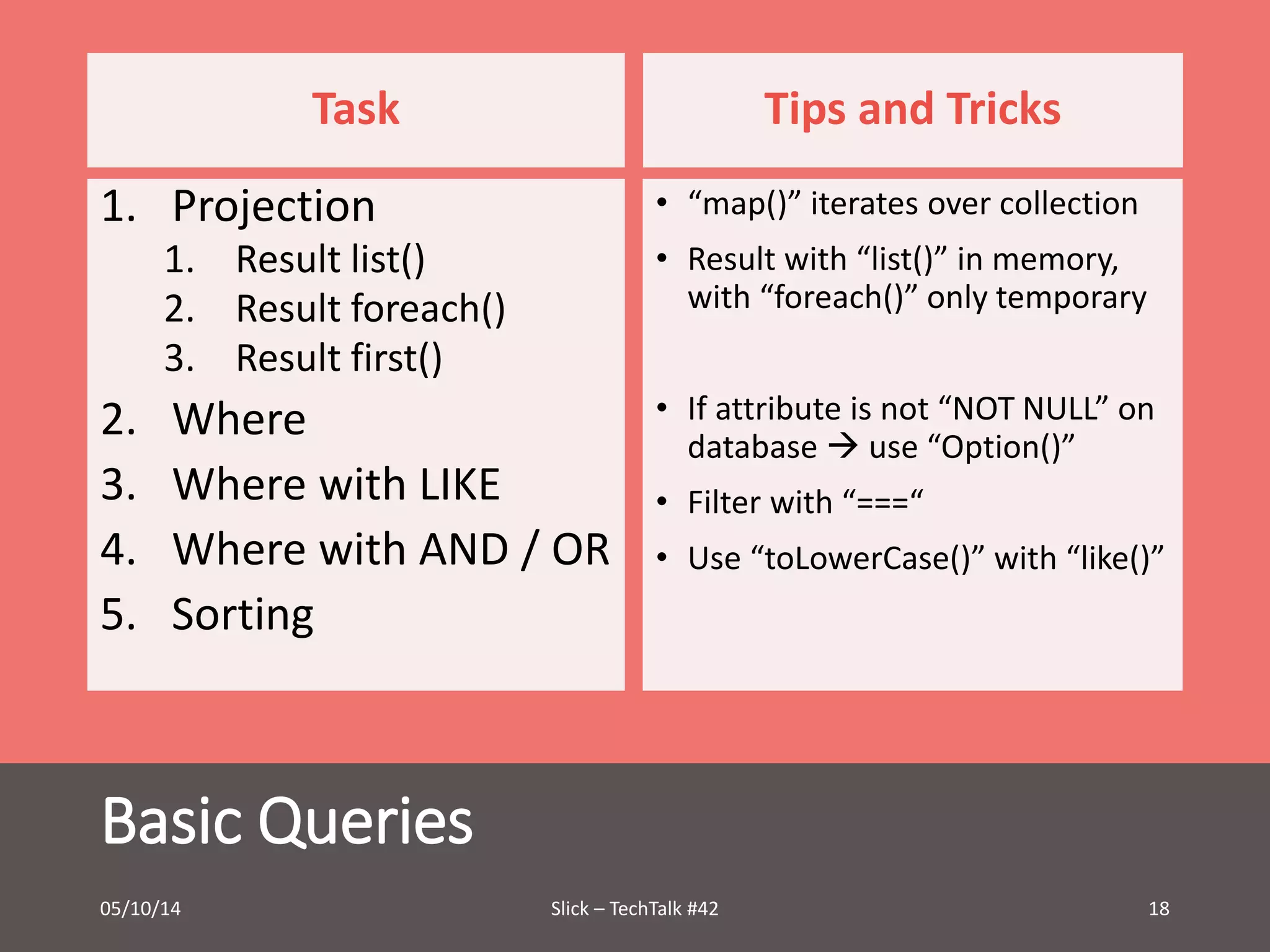 Task

1. Projection
   1. Result list()
   2. Result foreach()
   3. Result first()
2. Where
3. Where with LIKE
4. Where with AND / OR
5. Sorting

Tips and Tricks

• “map()” iterates over collection
• Result with “list()” in memory, with “foreach()” only temporary
• If attribute is not “NOT NULL” on database → use “Option()”
• Filter with “===“
• Use “toLowerCase()” with “like()”

Basic Queries

05/10/14
Slick – TechTalk #42
18